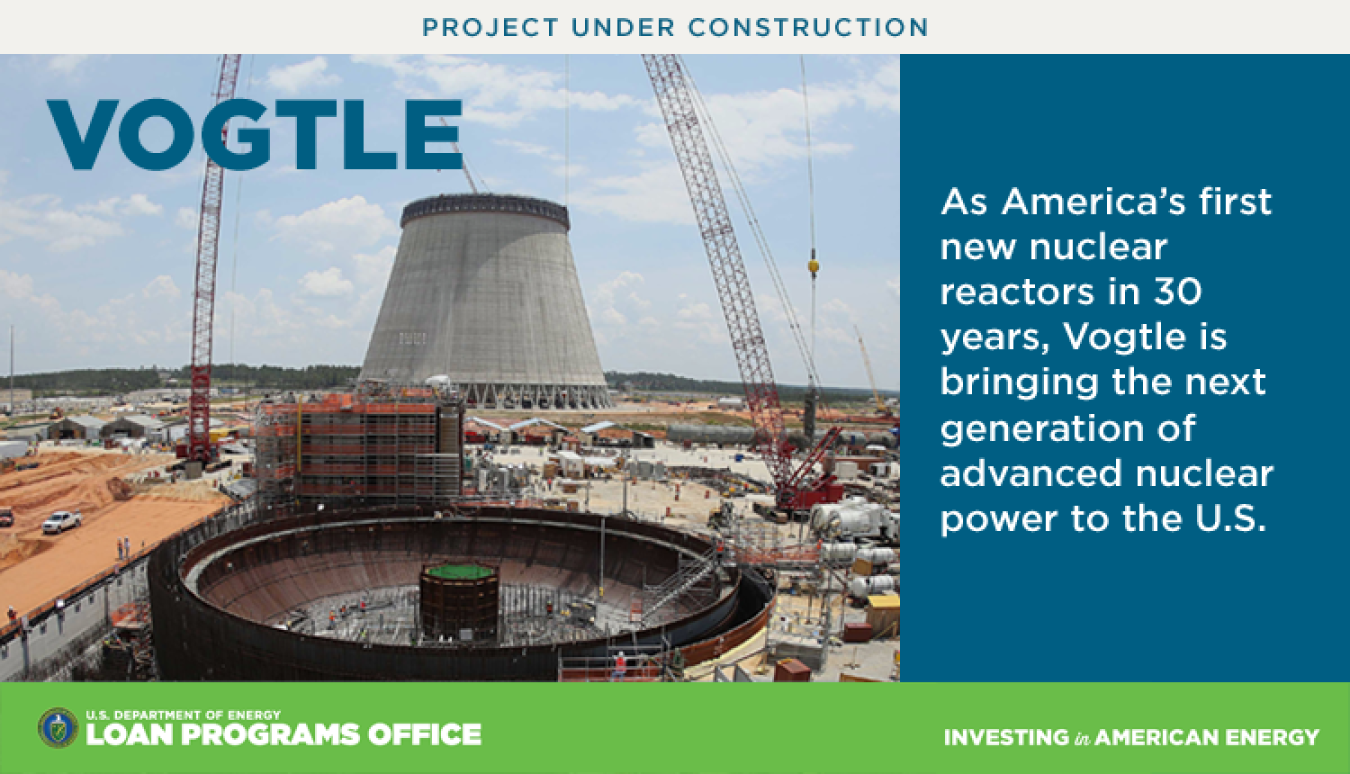 PROJECT UNDER CONSTRUCTION

VOGTLE

As America's first new nuclear reactors in 30 years, Vogtle is bringing the next generation of advanced nuclear power to the U.S.

U.S. DEPARTMENT OF ENERGY
LOAN PROGRAMS OFFICE

INVESTING in AMERICAN ENERGY